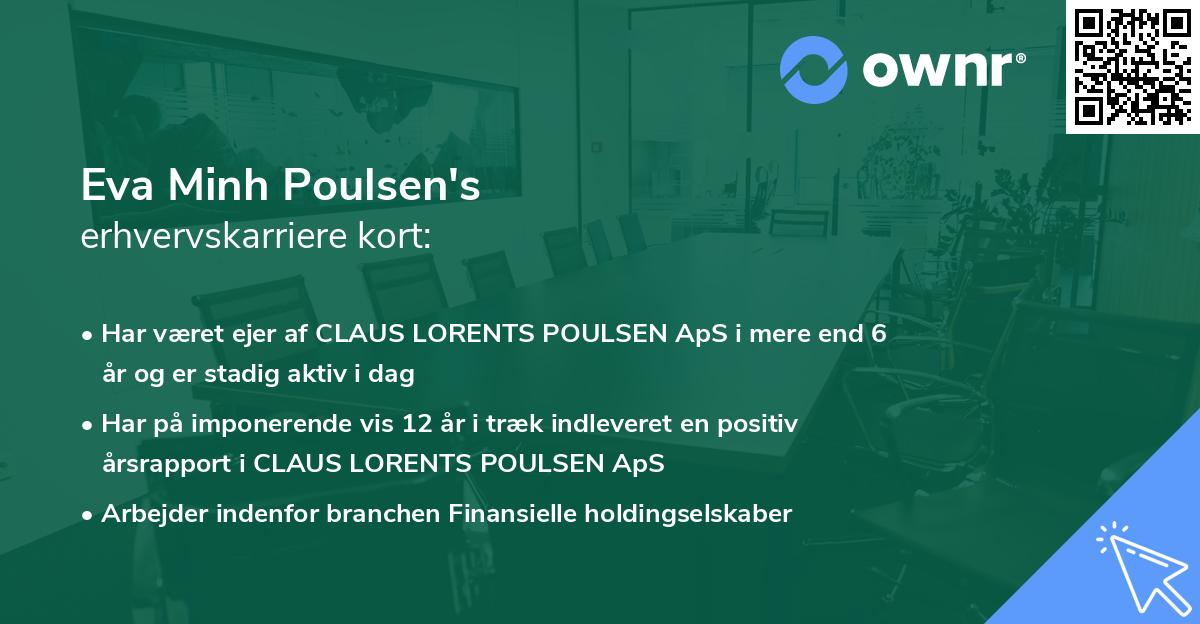 ownr®

Eva Minh Poulsen's
erhvervskarriere kort:

• Har været ejer af CLAUS LORENTS POULSEN ApS i mere end 6 år og er stadig aktiv i dag
• Har på imponerende vis 12 år i træk indleveret en positiv årsrapport i CLAUS LORENTS POULSEN ApS
• Arbejder indenfor branchen Finansielle holdingselskaber